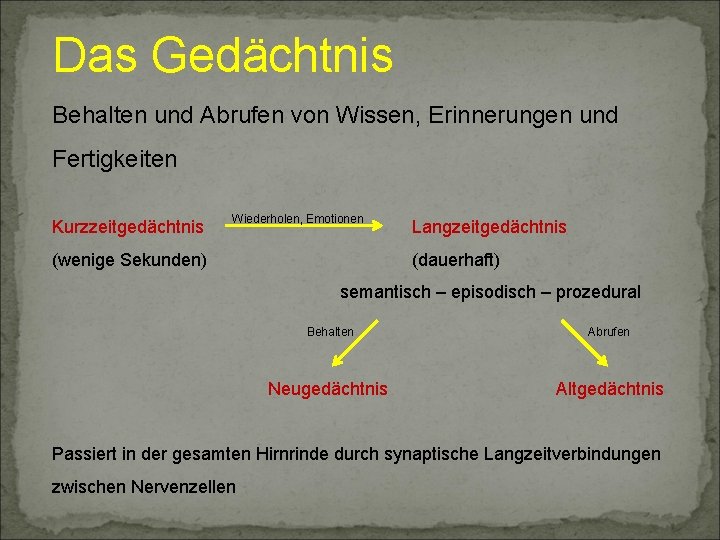 Das Gedächtnis

Behalten und Abrufen von Wissen, Erinnerungen und Fertigkeiten

Kurzzeitgedächtnis

Wiederholen, Emotionen

Langzeitgedächtnis

(wenige Sekunden)

(dauerhaft)

semantisch – episodisch – prozedural

Behalten

Abrufen

Neugedächtnis

Altgedächtnis

Passiert in der gesamten Hirnrinde durch synaptische Langzeitverbindungen zwischen Nervenzellen